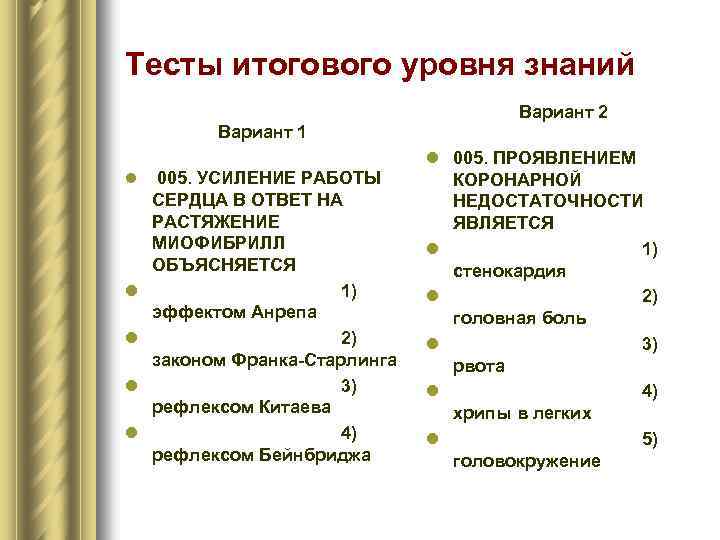 Тесты итогового уровня знаний

Вариант 1

005. УСИЛЕНИЕ РАБОТЫ СЕРДЦА В ОТВЕТ НА РАСТЯЖЕНИЕ МИОФИБРИЛЛ ОБЪЯСНЯЕТСЯ

1) эффектом Анрепа

2) законом Франка-Старлинга

3) рефлексом Китаева

4) рефлексом Бейнбриджа

Вариант 2

005. ПРОЯВЛЕНИЕМ КОРОНАРНОЙ НЕДОСТАТОЧНОСТИ ЯВЛЯЕТСЯ

1) стенокардия

2) головная боль

3) рвота

4) хрипы в легких

5) головокружение